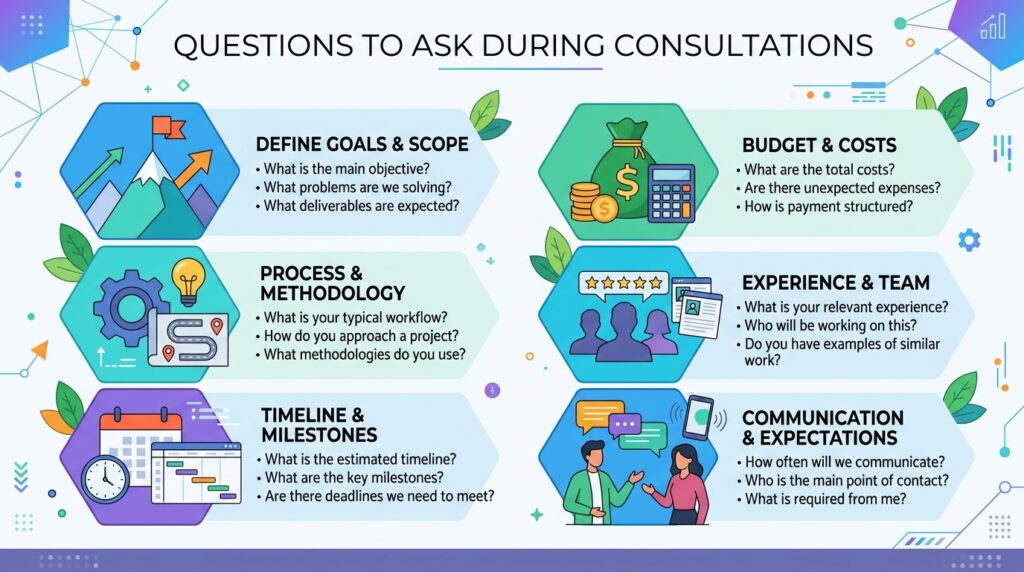 QUESTIONS TO ASK DURING CONSULTATIONS

DEFINE GOALS & SCOPE
• What is the main objective?
• What problems are we solving?
• What deliverables are expected?

PROCESS & METHODOLOGY
• What is your typical workflow?
• How do you approach a project?
• What methodologies do you use?

TIMELINE & MILESTONES
• What is the estimated timeline?
• What are the key milestones?
• Are there deadlines we need to meet?

BUDGET & COSTS
• What are the total costs?
• Are there unexpected expenses?
• How is payment structured?

EXPERIENCE & TEAM
• What is your relevant experience?
• Who will be working on this?
• Do you have examples of similar work?

COMMUNICATION & EXPECTATIONS
• How often will we communicate?
• Who is the main point of contact?
• What is required from me?